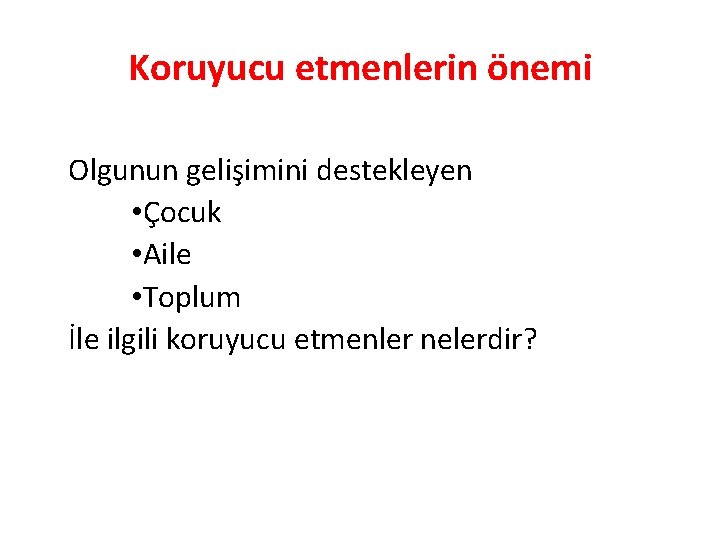 Koruyucu etmenlerin önemi

Olgunun gelişimini destekleyen
•Çocuk
•Aile
•Toplum
İle ilgili koruyucu etmenler nelerdir?